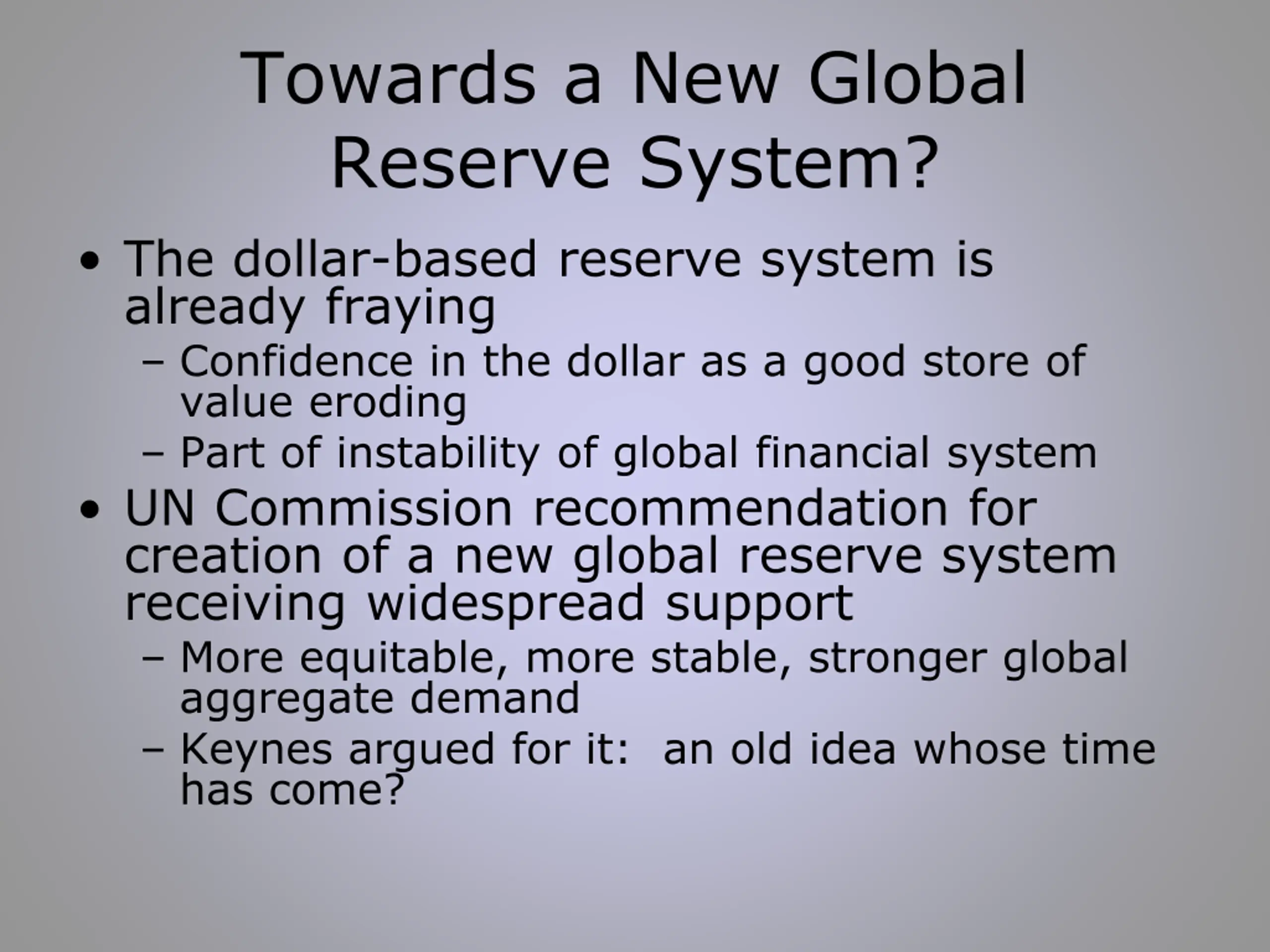 Towards a New Global Reserve System?

• The dollar-based reserve system is already fraying
  – Confidence in the dollar as a good store of value eroding
  – Part of instability of global financial system
• UN Commission recommendation for creation of a new global reserve system receiving widespread support
  – More equitable, more stable, stronger global aggregate demand
  – Keynes argued for it:  an old idea whose time has come?